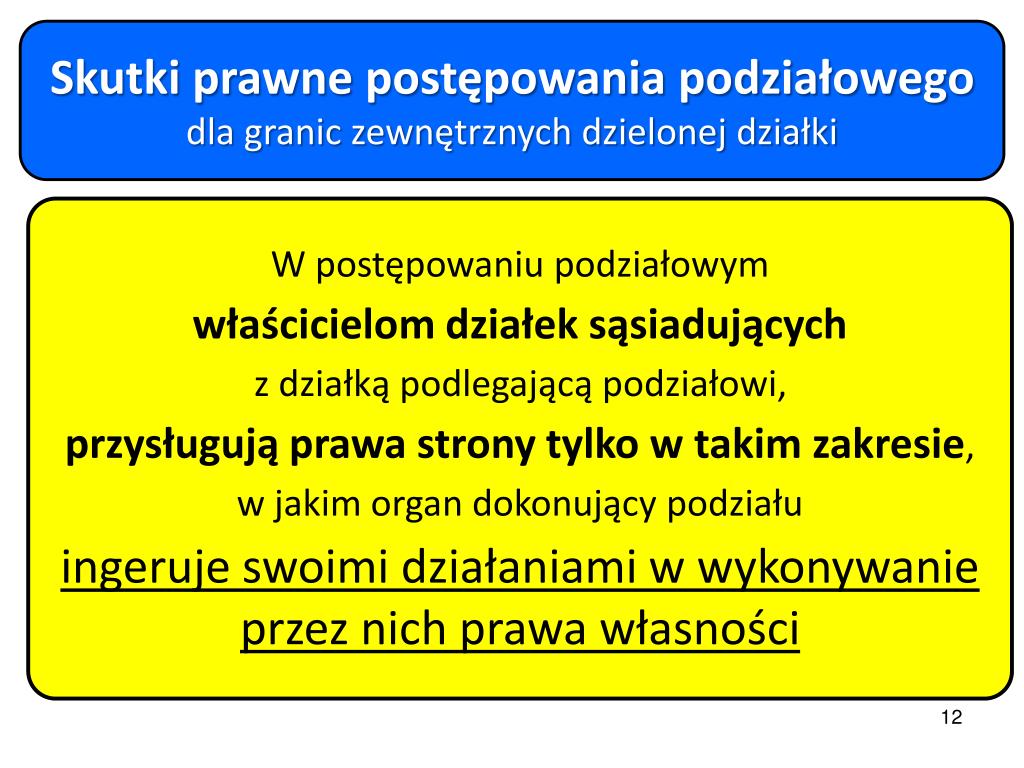 Skutki prawne postępowania podziałowego
dla granic zewnętrznych dzielonej działki

W postępowaniu podziałowym
właścicielom działek sąsiadujących
z działką podlegającą podziałowi,
przysługują prawa strony tylko w takim zakresie,
w jakim organ dokonujący podziału
ingeruje swoimi działaniami w wykonywanie przez nich prawa własności

12